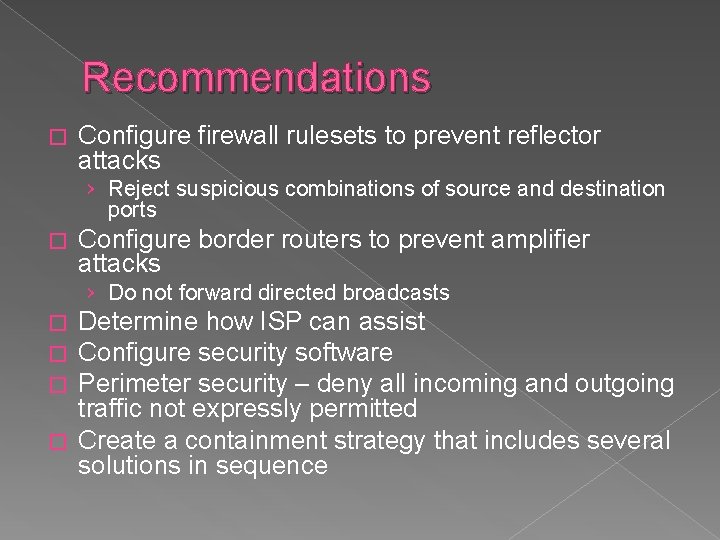 Recommendations

□ Configure firewall rulesets to prevent reflector attacks

› Reject suspicious combinations of source and destination ports

□ Configure border routers to prevent amplifier attacks

› Do not forward directed broadcasts

□ Determine how ISP can assist

□ Configure security software

□ Perimeter security – deny all incoming and outgoing traffic not expressly permitted

□ Create a containment strategy that includes several solutions in sequence